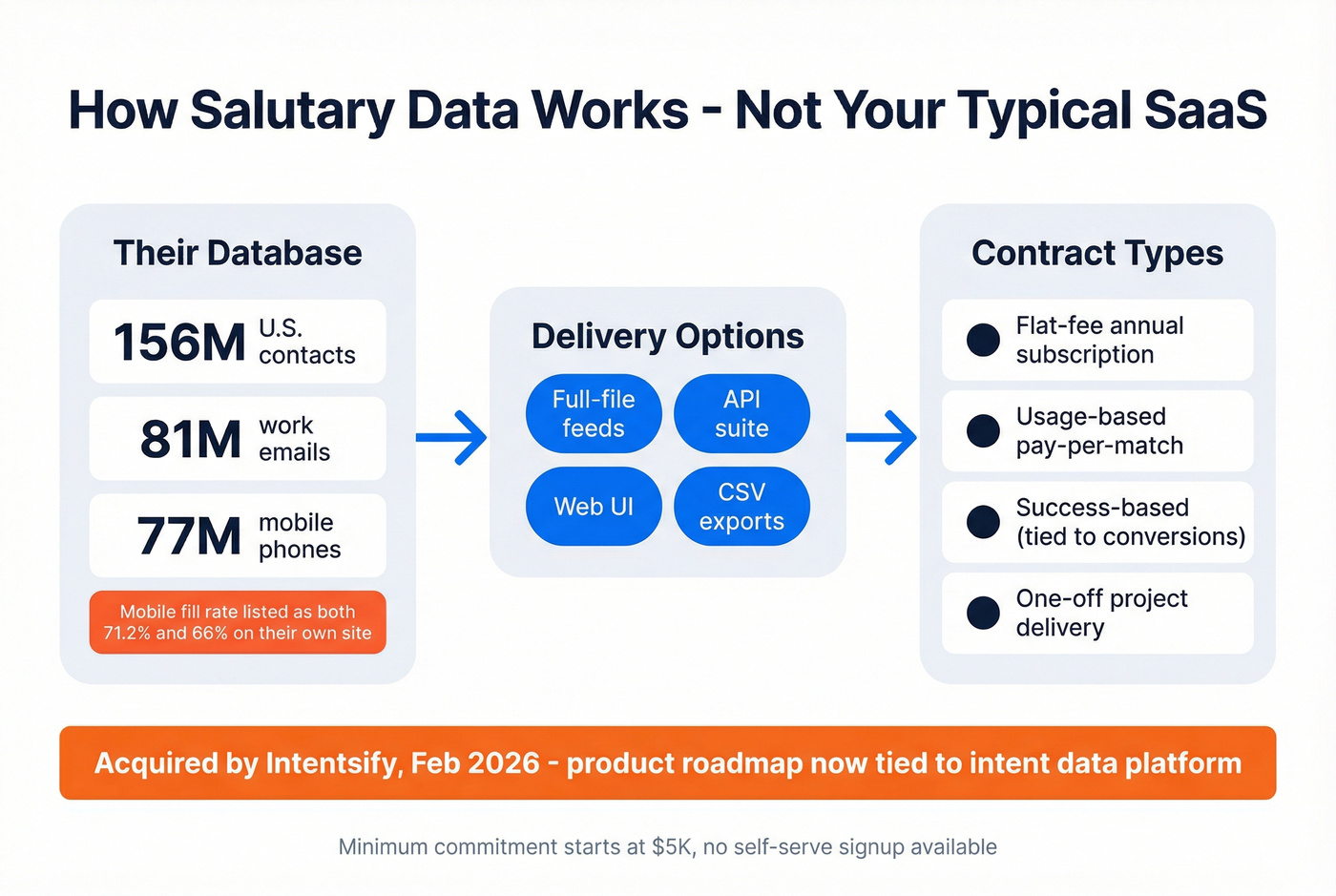 How Salutary Data Works - Not Your Typical SaaS

Their Database

156M U.S. contacts

81M work emails

77M mobile phones

Mobile fill rate listed as both 71.2% and 66% on their own site

Delivery Options

Full-file feeds

API suite

Web UI

CSV exports

Contract Types

Flat-fee annual subscription

Usage-based pay-per-match

Success-based (tied to conversions)

One-off project delivery

Acquired by Intentsify, Feb 2026 - product roadmap now tied to intent data platform

Minimum commitment starts at $5K, no self-serve signup available